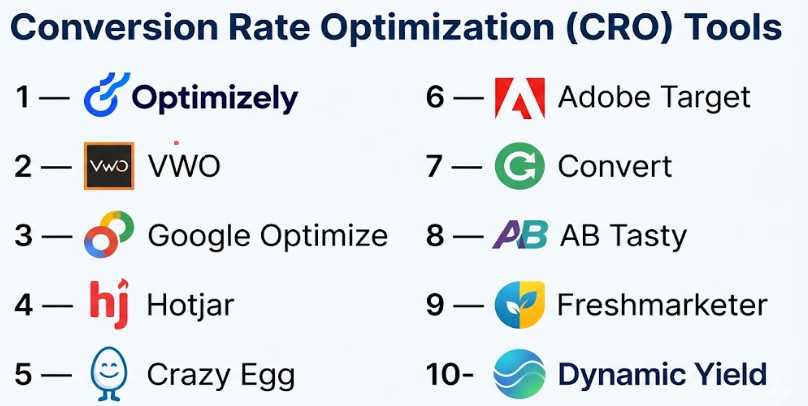 Conversion Rate Optimization (CRO) Tools

1 — Optimizely

2 — VWO VWO

3 — Google Optimize

4 — hj Hotjar

5 — Crazy Egg

6 — Adobe Target

7 — Convert

8 — AB AB Tasty

9 — Freshmarketer

10- Dynamic Yield